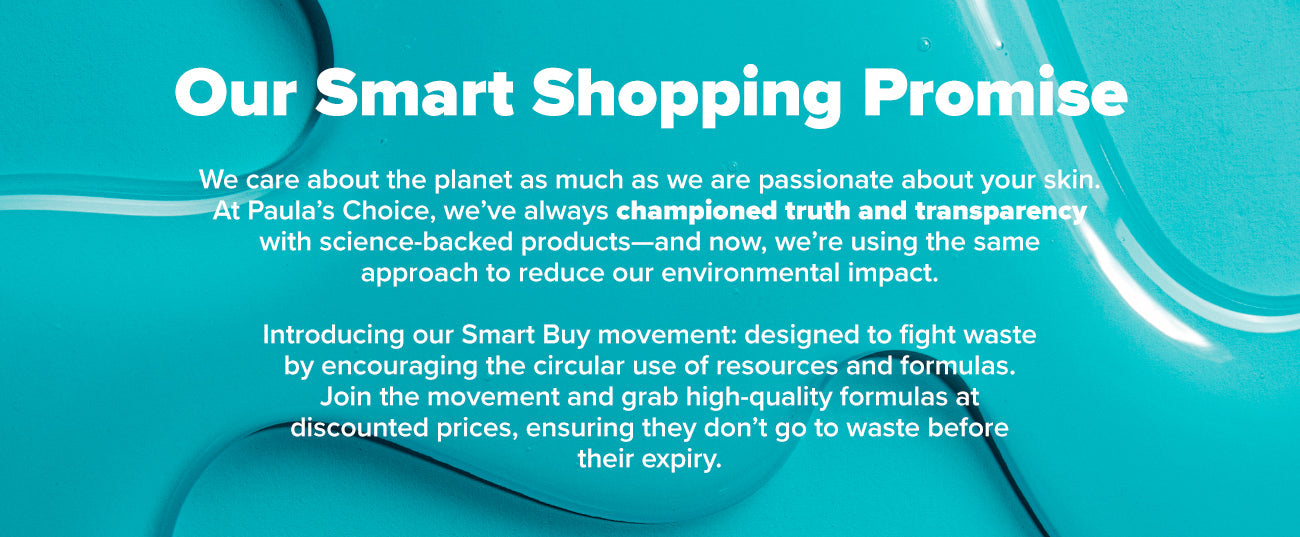 Our Smart Shopping Promise

We care about the planet as much as we are passionate about your skin. At Paula's Choice, we've always championed truth and transparency with science-backed products—and now, we're using the same approach to reduce our environmental impact.

Introducing our Smart Buy movement: designed to fight waste by encouraging the circular use of resources and formulas. Join the movement and grab high-quality formulas at discounted prices, ensuring they don't go to waste before their expiry.